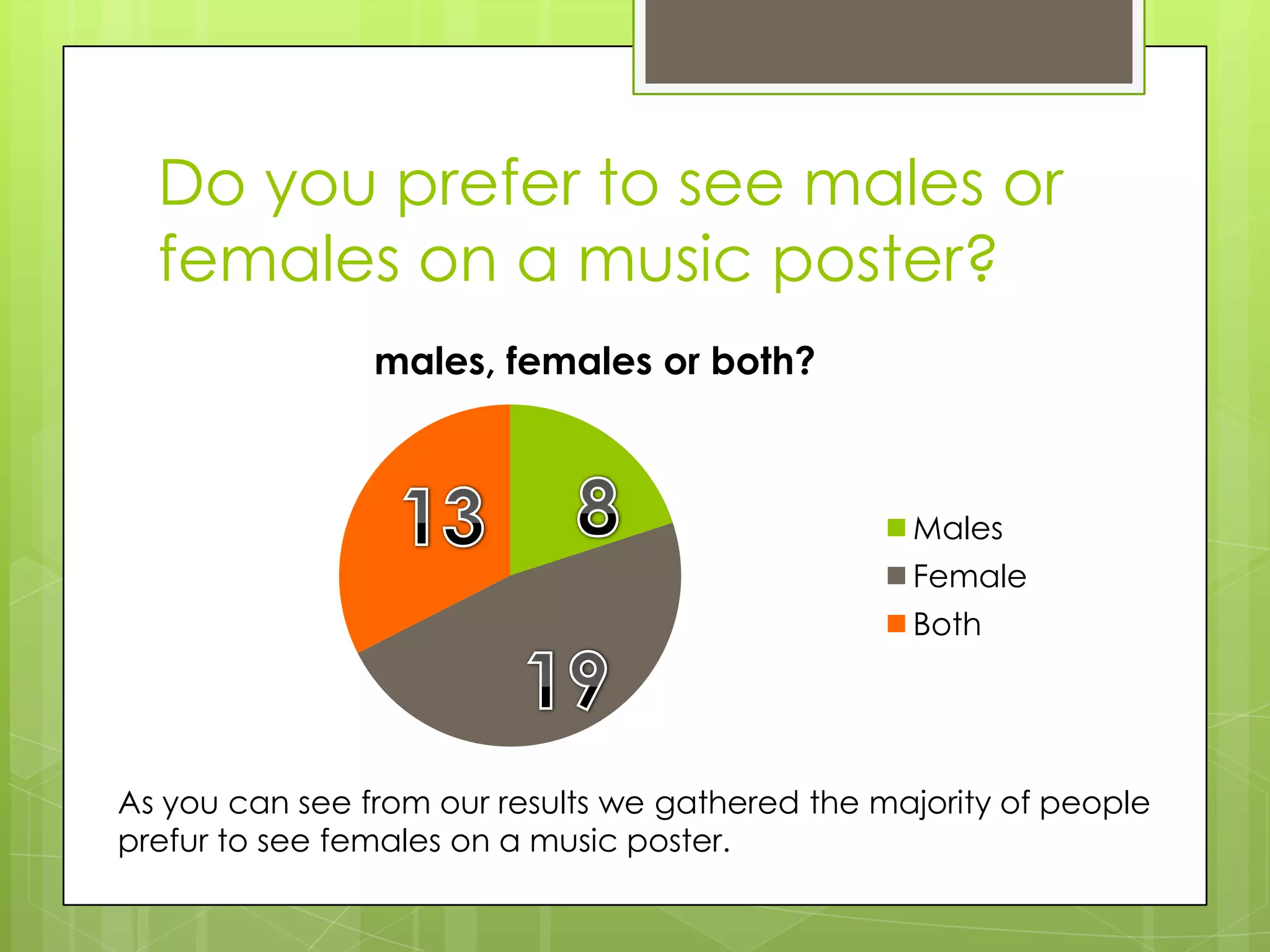 Do you prefer to see males or females on a music poster?

males, females or both?

13
8
19

Males
Female
Both

As you can see from our results we gathered the majority of people prefur to see females on a music poster.